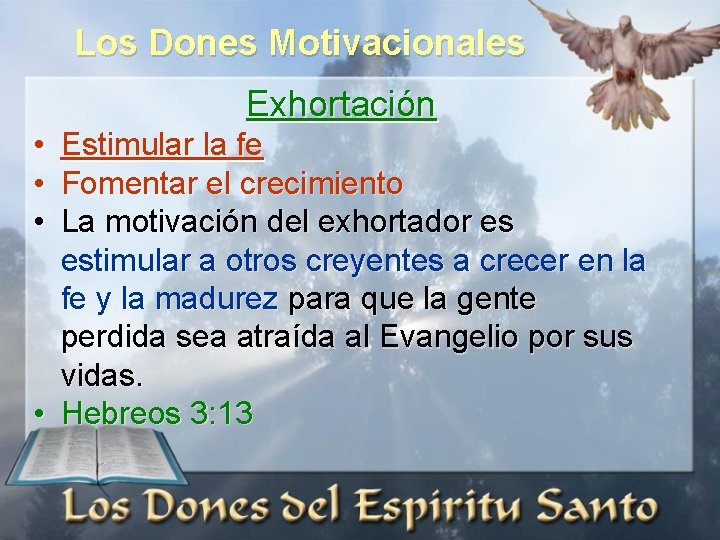 Los Dones Motivacionales

Exhortación

• Estimular la fe
• Fomentar el crecimiento
• La motivación del exhortador es estimular a otros creyentes a crecer en la fe y la madurez para que la gente perdida sea atraída al Evangelio por sus vidas.
• Hebreos 3:13

Los Dones del Espiritu Santo